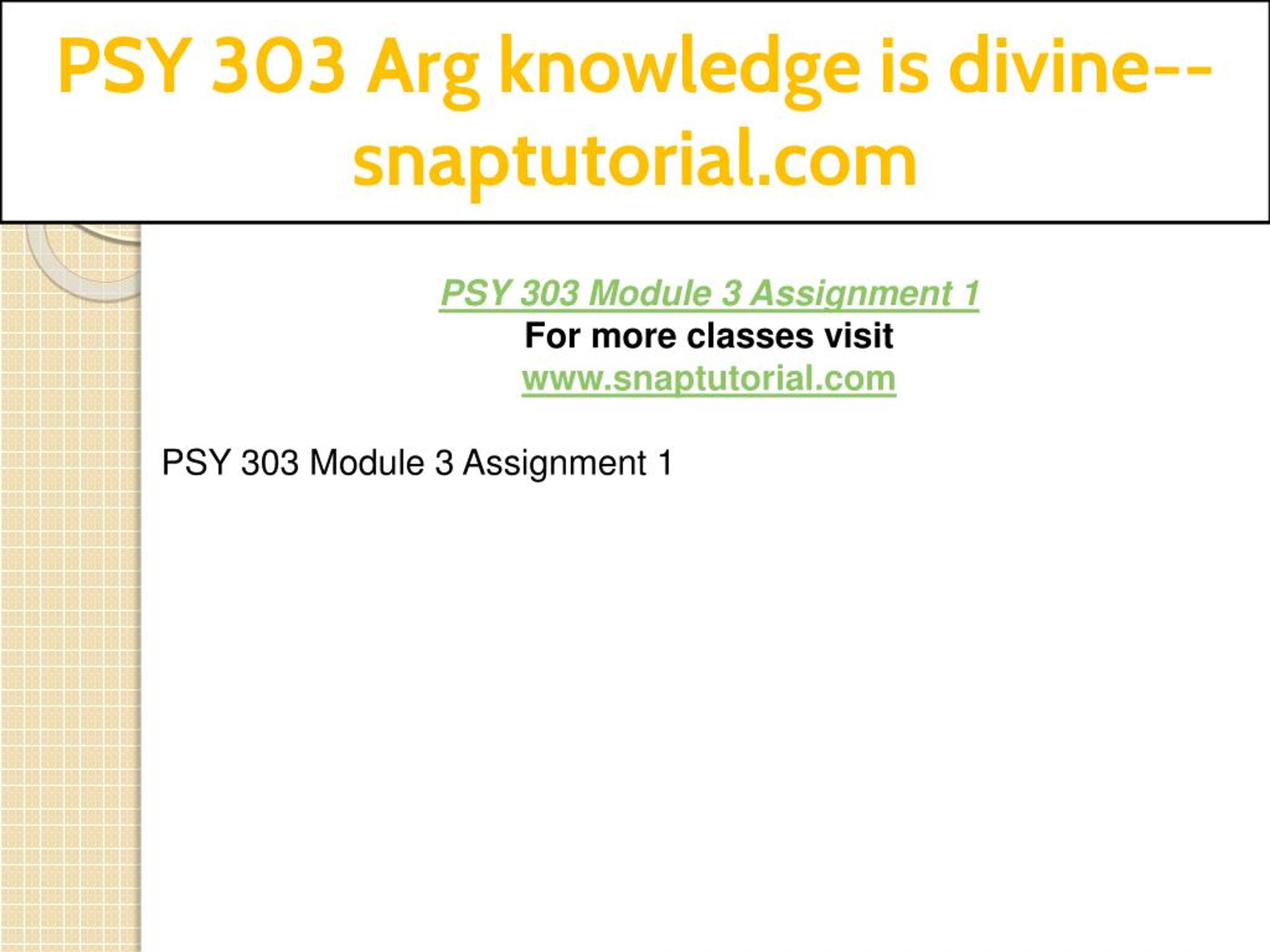 PSY 303 Arg knowledge is divine--snaptutorial.com

PSY 303 Module 3 Assignment 1
For more classes visit
www.snaptutorial.com

PSY 303 Module 3 Assignment 1